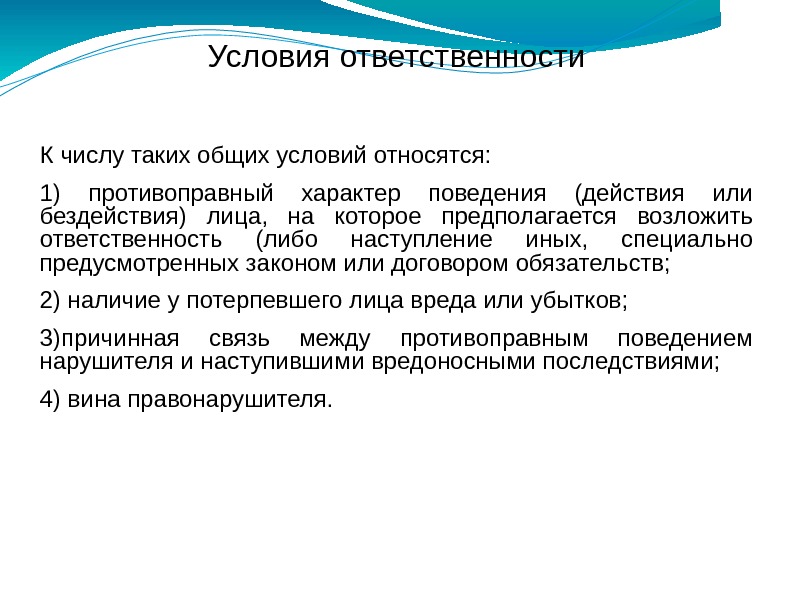 Условия ответственности

К числу таких общих условий относятся:

1) противоправный характер поведения (действия или бездействия) лица, на которое предполагается возложить ответственность (либо наступление иных, специально предусмотренных законом или договором обязательств;

2) наличие у потерпевшего лица вреда или убытков;

3)причинная связь между противоправным поведением нарушителя и наступившими вредоносными последствиями;

4) вина правонарушителя.